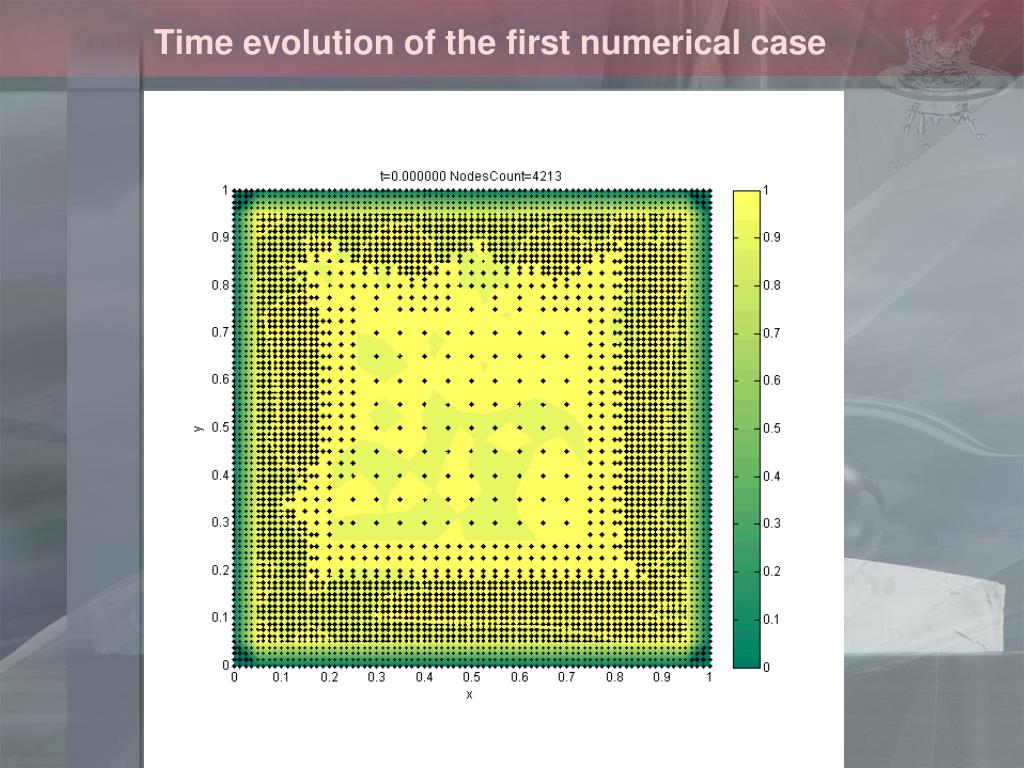 Time evolution of the first numerical case

t=0.000000 NodesCount=4213

1
0.9
0.8
0.7
0.6
0.5
0.4
0.3
0.2
0.1
0

y

0 0.1 0.2 0.3 0.4 0.5 0.6 0.7 0.8 0.9 1

x

1
0.9
0.8
0.7
0.6
0.5
0.4
0.3
0.2
0.1
0